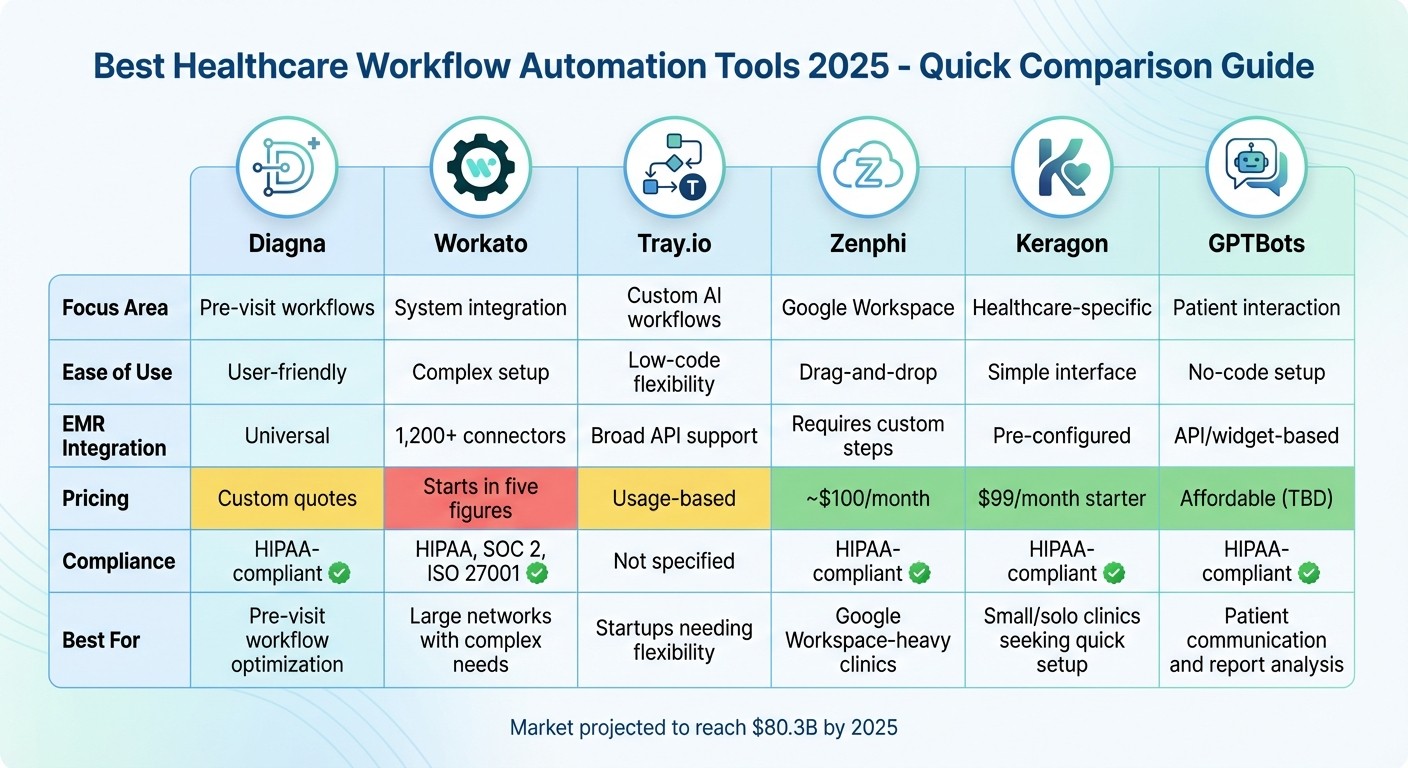 Best Healthcare Workflow Automation Tools 2025 - Quick Comparison Guide

| | Diagna | Workato | Tray.io | Zenphi | Keragon | GPTBots |
|---|---|---|---|---|---|---|
| Focus Area | Pre-visit workflows | System integration | Custom AI workflows | Google Workspace | Healthcare-specific | Patient interaction |
| Ease of Use | User-friendly | Complex setup | Low-code flexibility | Drag-and-drop | Simple interface | No-code setup |
| EMR Integration | Universal | 1,200+ connectors | Broad API support | Requires custom steps | Pre-configured | API/widget-based |
| Pricing | Custom quotes | Starts in five figures | Usage-based | ~$100/month | $99/month starter | Affordable (TBD) |
| Compliance | HIPAA-compliant | HIPAA, SOC 2, ISO 27001 | Not specified | HIPAA-compliant | HIPAA-compliant | HIPAA-compliant |
| Best For | Pre-visit workflow optimization | Large networks with complex needs | Startups needing flexibility | Google Workspace-heavy clinics | Small/solo clinics seeking quick setup | Patient communication and report analysis |

Market projected to reach $80.3B by 2025